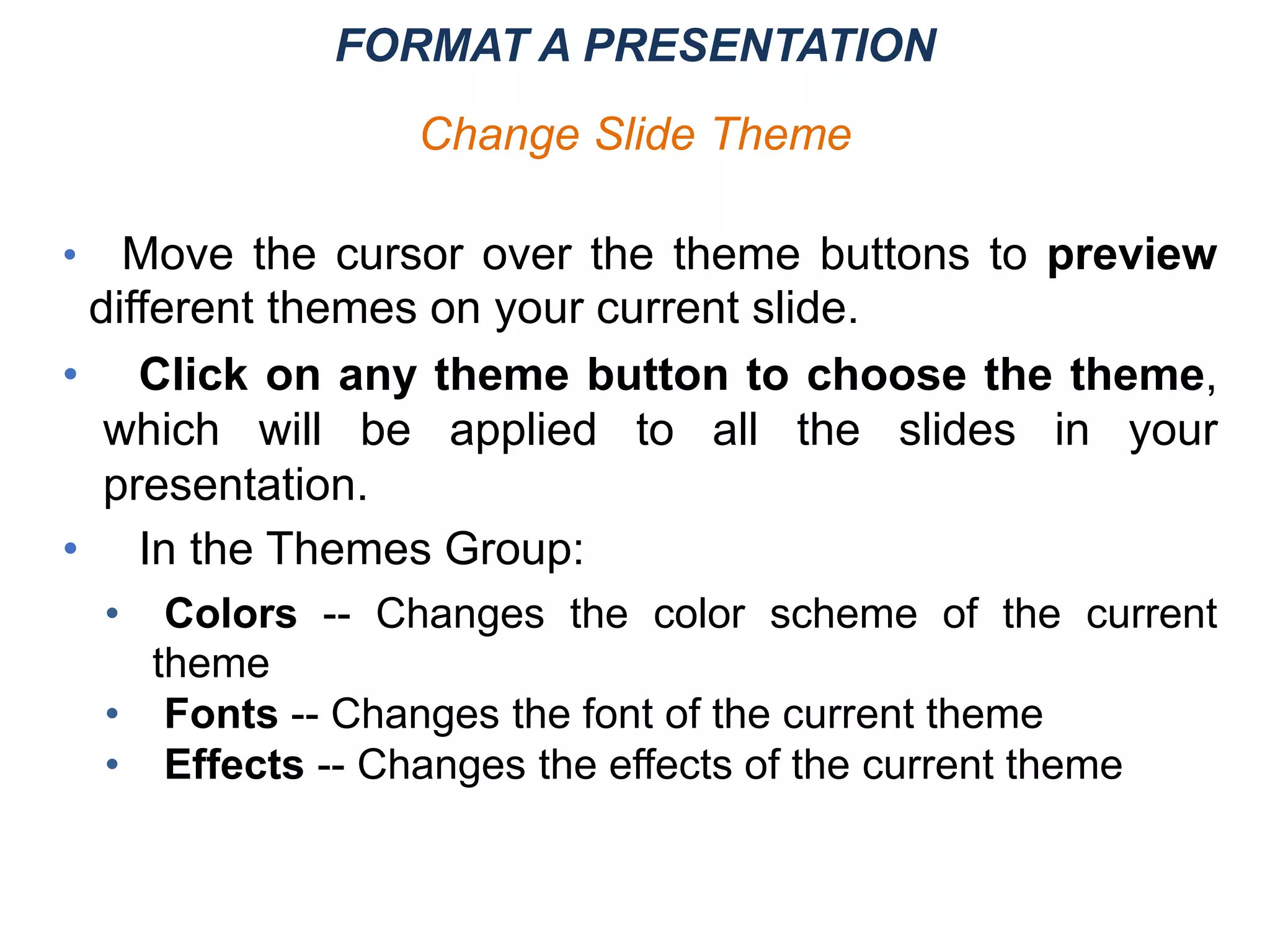 FORMAT A PRESENTATION

Change Slide Theme

• Move the cursor over the theme buttons to preview different themes on your current slide.

• Click on any theme button to choose the theme, which will be applied to all the slides in your presentation.

• In the Themes Group:

• Colors -- Changes the color scheme of the current theme
• Fonts -- Changes the font of the current theme
• Effects -- Changes the effects of the current theme